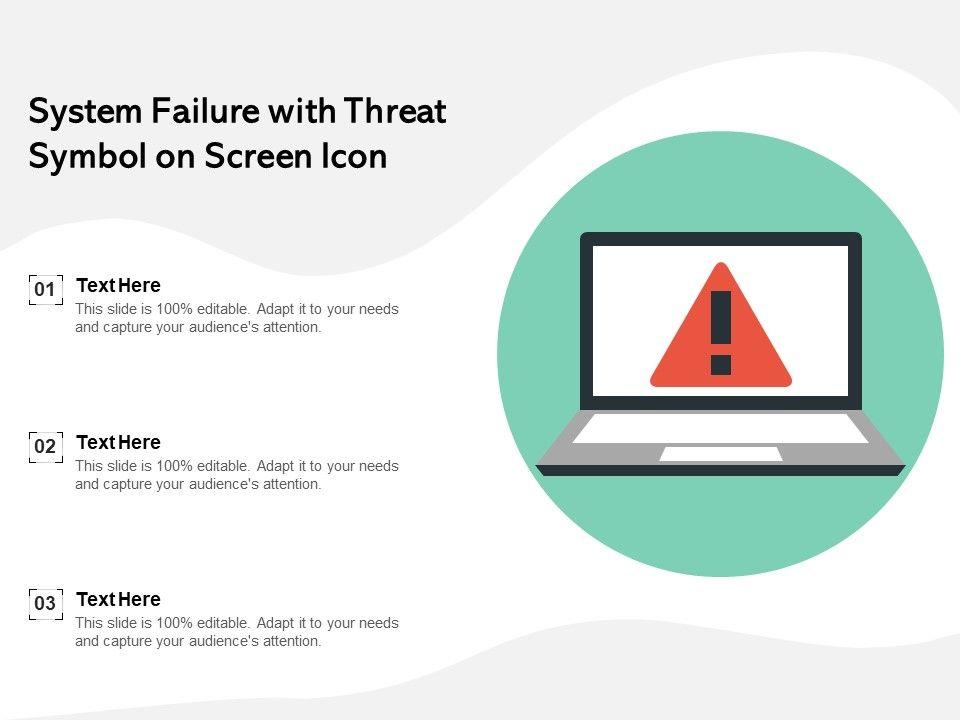 System Failure with Threat Symbol on Screen Icon

01
Text Here
This slide is 100% editable. Adapt it to your needs and capture your audience's attention.

02
Text Here
This slide is 100% editable. Adapt it to your needs and capture your audience's attention.

03
Text Here
This slide is 100% editable. Adapt it to your needs and capture your audience's attention.